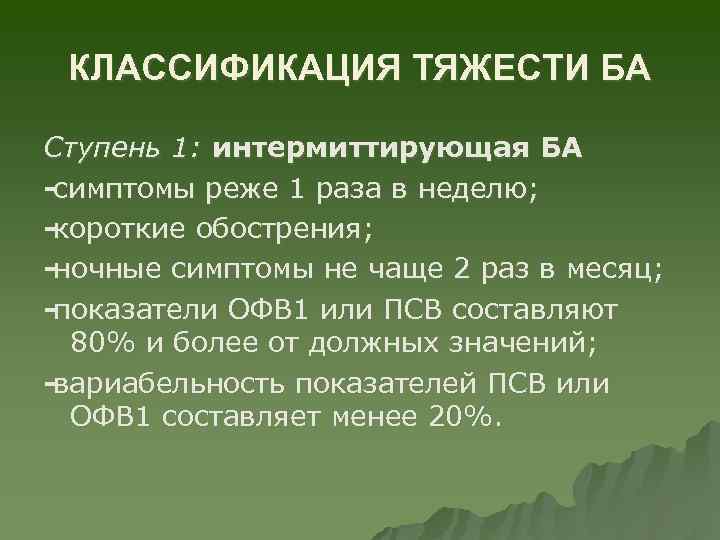 КЛАССИФИКАЦИЯ ТЯЖЕСТИ БА

Ступень 1: интермиттирующая БА
-симптомы реже 1 раза в неделю;
-короткие обострения;
-ночные симптомы не чаще 2 раз в месяц;
-показатели ОФВ1 или ПСВ составляют 80% и более от должных значений;
-вариабельность показателей ПСВ или ОФВ1 составляет менее 20%.